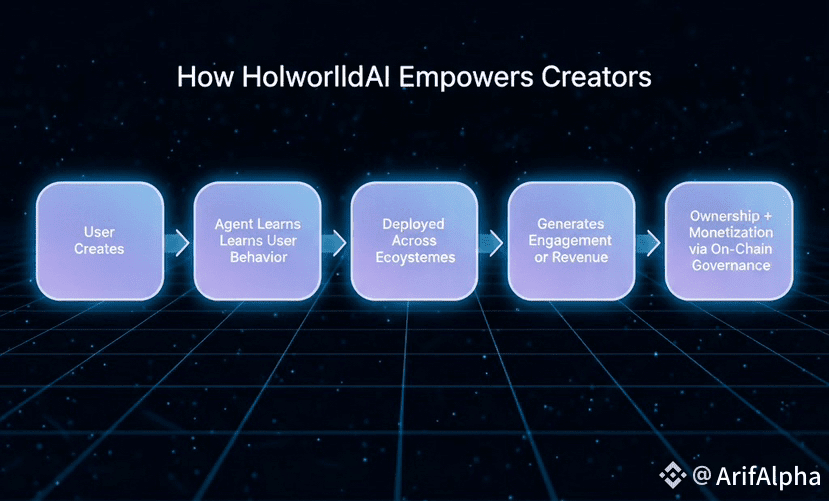 How HolworlldAI Empowers Creators

User Creates

Agent Learns Learns User Behavior

Deployed Across Ecoystemes

Generates Engagement or Revenue

Ownership + Monetization via On-Chain Governance

@ArifAlpha